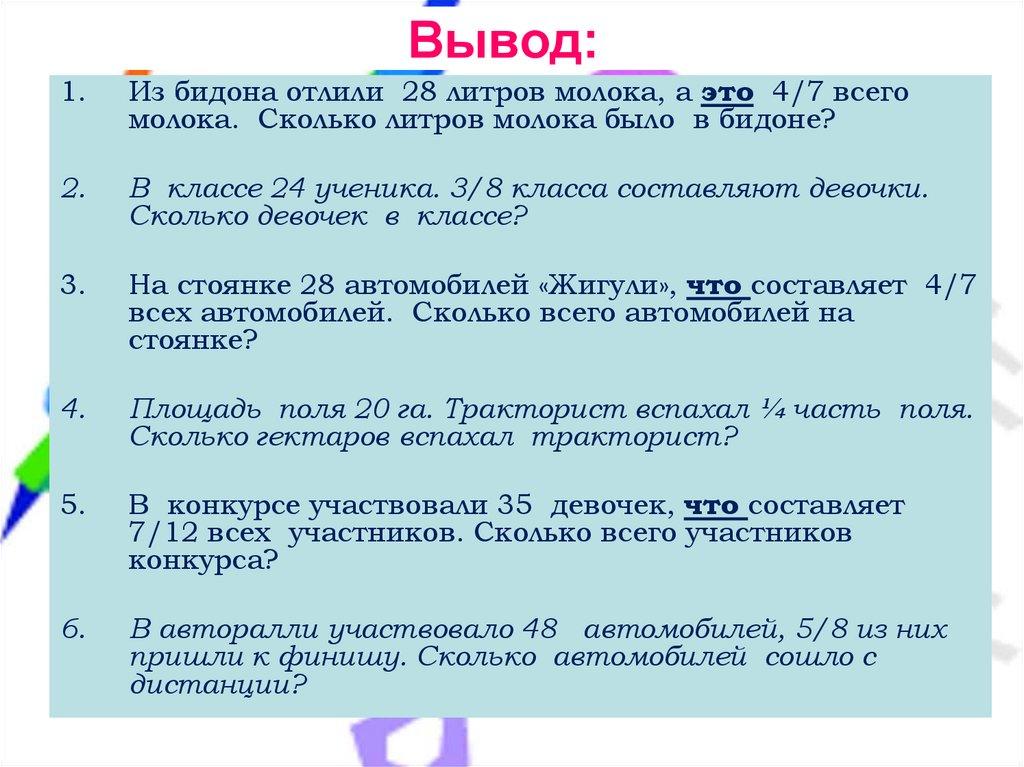 Вывод:

1. Из бидона отлили 28 литров молока, а это 4/7 всего молока. Сколько литров молока было в бидоне?

2. В классе 24 ученика. 3/8 класса составляют девочки. Сколько девочек в классе?

3. На стоянке 28 автомобилей «Жигули», что составляет 4/7 всех автомобилей. Сколько всего автомобилей на стоянке?

4. Площадь поля 20 га. Тракторист вспахал ¼ часть поля. Сколько гектаров вспахал тракторист?

5. В конкурсе участвовали 35 девочек, что составляет 7/12 всех участников. Сколько всего участников конкурса?

6. В авторалли участвовало 48 автомобилей, 5/8 из них пришли к финишу. Сколько автомобилей сошло с дистанции?